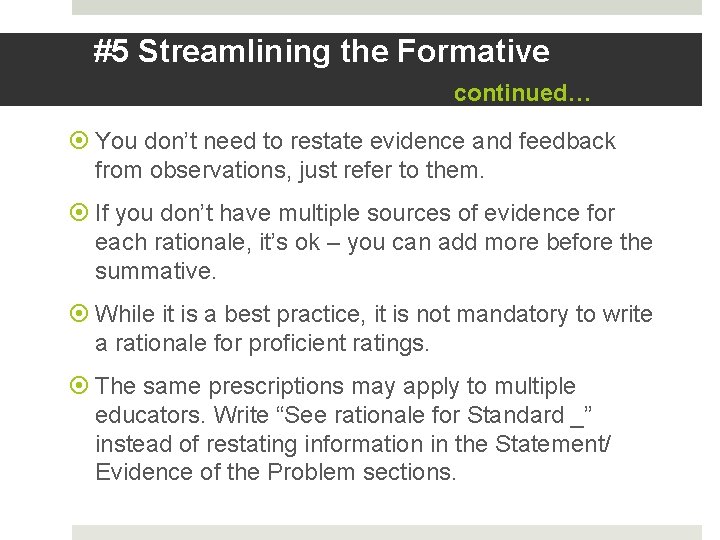 #5 Streamlining the Formative

continued…

You don’t need to restate evidence and feedback from observations, just refer to them.

If you don’t have multiple sources of evidence for each rationale, it’s ok – you can add more before the summative.

While it is a best practice, it is not mandatory to write a rationale for proficient ratings.

The same prescriptions may apply to multiple educators. Write “See rationale for Standard _” instead of restating information in the Statement/ Evidence of the Problem sections.